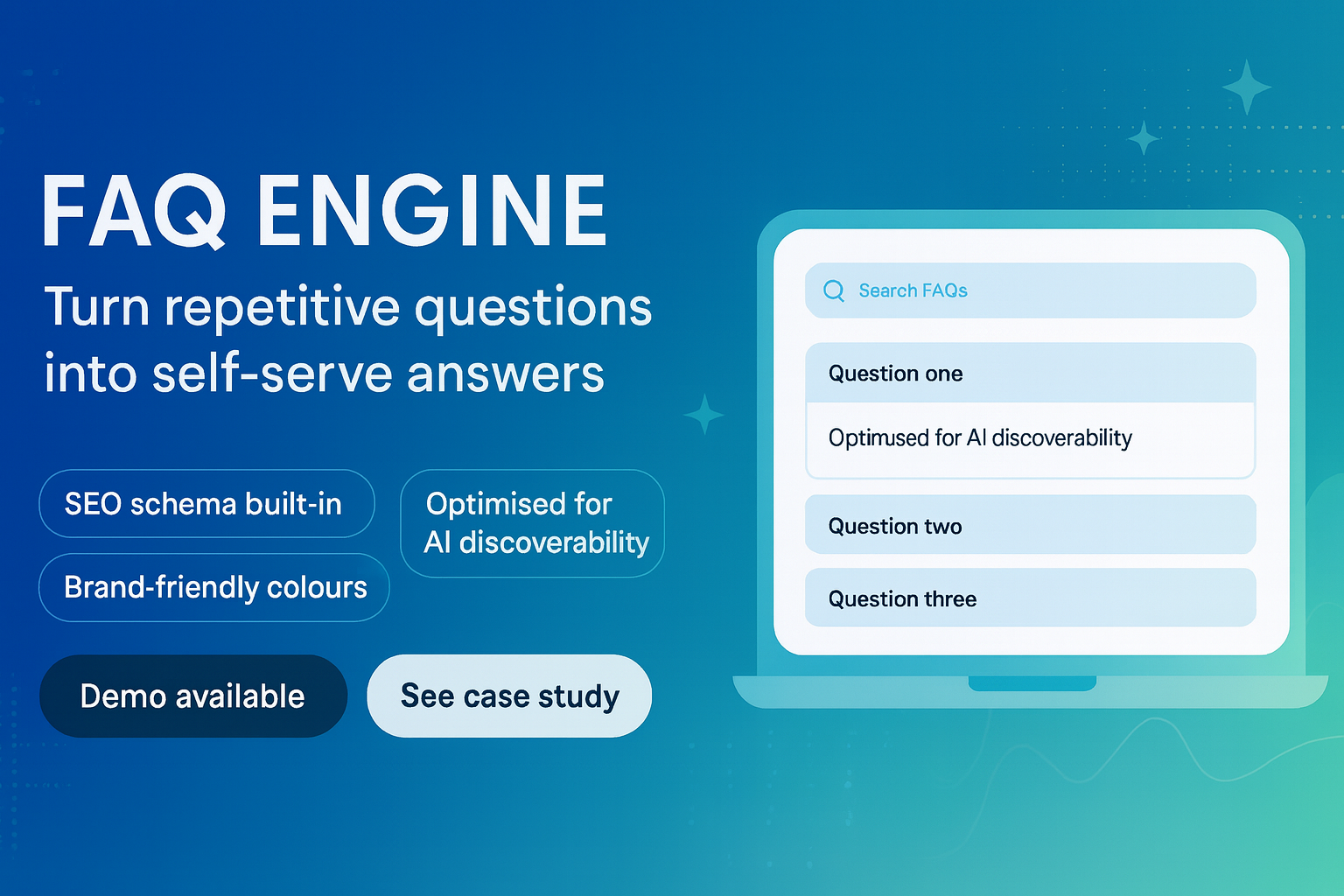 FAQ ENGINE

Turn repetitive questions into self-serve answers

SEO schema built-in

Optimised for AI discoverability

Brand-friendly colours

Demo available

See case study

Search FAQs

Question one

Optimused for AI discoverability

Question two

Question three